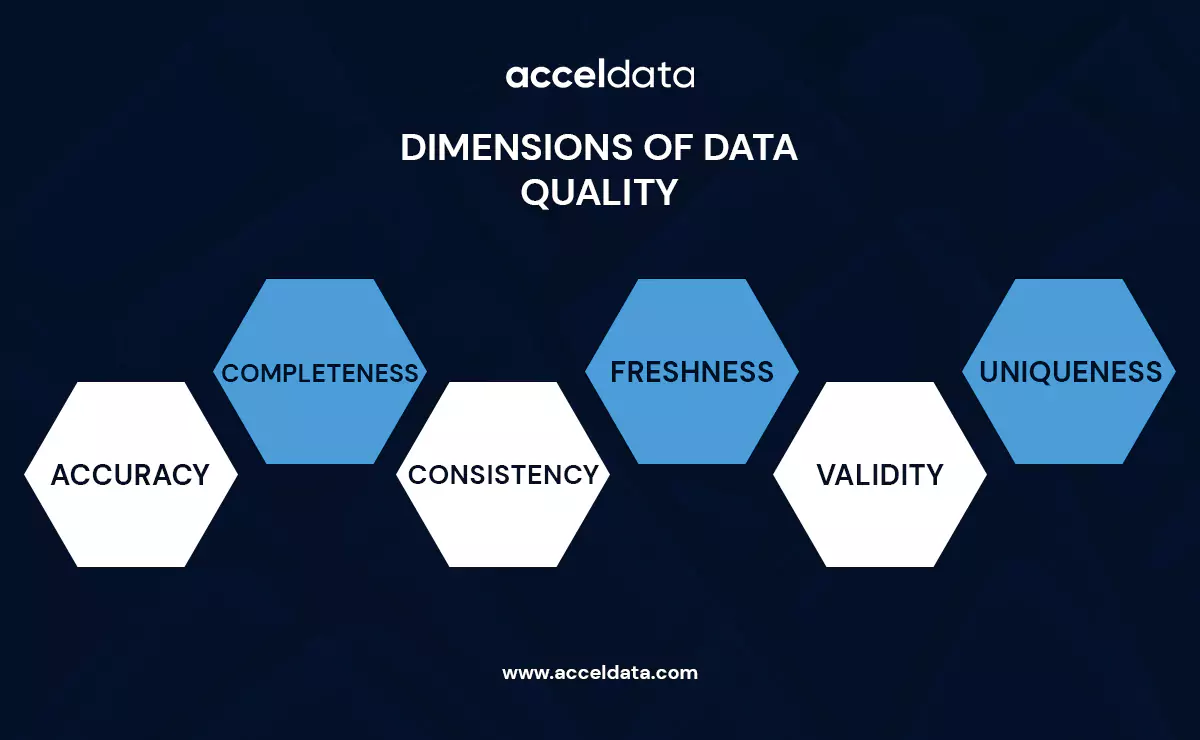 acceldata

DIMENSIONS OF DATA QUALITY

ACCURACY

COMPLETENESS

CONSISTENCY

FRESHNESS

VALIDITY

UNIQUENESS

www.acceldata.com